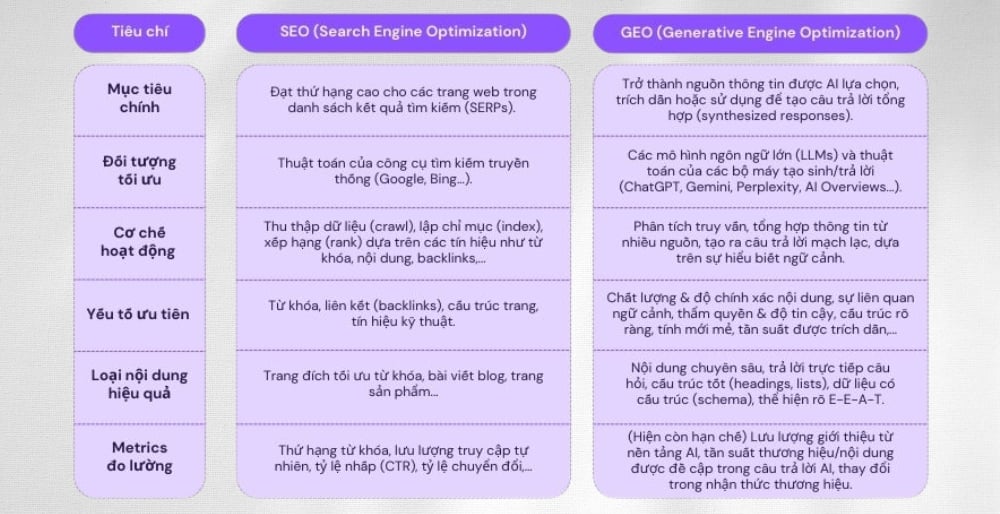 | Tiêu chí | SEO (Search Engine Optimization) | GEO (Generative Engine Optimization) |
|---|---|---|
| Mục tiêu chính | Đạt thứ hạng cao cho các trang web trong danh sách kết quả tìm kiếm (SERPs). | Trở thành nguồn thông tin được AI lựa chọn, trích dẫn hoặc sử dụng để tạo câu trả lời tổng hợp (synthesized responses). |
| Đối tượng tối ưu | Thuật toán của công cụ tìm kiếm truyền thống (Google, Bing...). | Các mô hình ngôn ngữ lớn (LLMs) và thuật toán của các bộ máy tạo sinh/trả lời (ChatGPT, Gemini, Perplexity, AI Overviews...). |
| Cơ chế hoạt động | Thu thập dữ liệu (crawl), lập chỉ mục (index), xếp hạng (rank) dựa trên các tín hiệu như từ khóa, nội dung, backlinks,... | Phân tích truy vấn, tổng hợp thông tin từ nhiều nguồn, tạo ra câu trả lời mạch lạc, dựa trên sự hiểu biết ngữ cảnh. |
| Yếu tố ưu tiên | Từ khóa, liên kết (backlinks), cấu trúc trang, tín hiệu kỹ thuật. | Chất lượng & độ chính xác nội dung, sự liên quan ngữ cảnh, thẩm quyền & độ tin cậy, cấu trúc rõ ràng, tính mới mẻ, tần suất được trích dẫn,... |
| Loại nội dung hiệu quả | Trang đích tối ưu từ khóa, bài viết blog, trang sản phẩm... | Nội dung chuyên sâu, trả lời trực tiếp câu hỏi, cấu trúc tốt (headings, lists), dữ liệu có cấu trúc (schema), thể hiện rõ E-E-A-T. |
| Metrics đo lường | Thứ hạng từ khóa, lưu lượng truy cập tự nhiên, tỷ lệ nhấp (CTR), tỷ lệ chuyển đổi,... | (Hiện còn hạn chế) Lưu lượng giới thiệu từ nền tảng AI, tần suất thương hiệu/nội dung được đề cập trong câu trả lời AI, thay đổi trong nhận thức thương hiệu. |